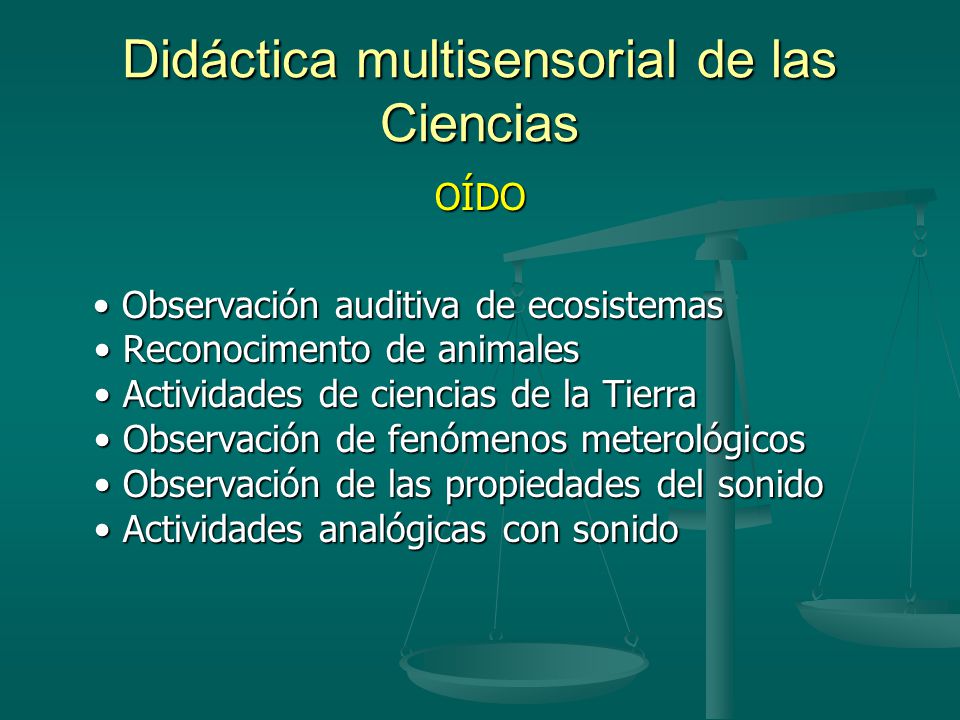 Didáctica multisensorial de las Ciencias

OÍDO

• Observación auditiva de ecosistemas
• Reconocimento de animales
• Actividades de ciencias de la Tierra
• Observación de fenómenos meterológicos
• Observación de las propiedades del sonido
• Actividades analógicas con sonido